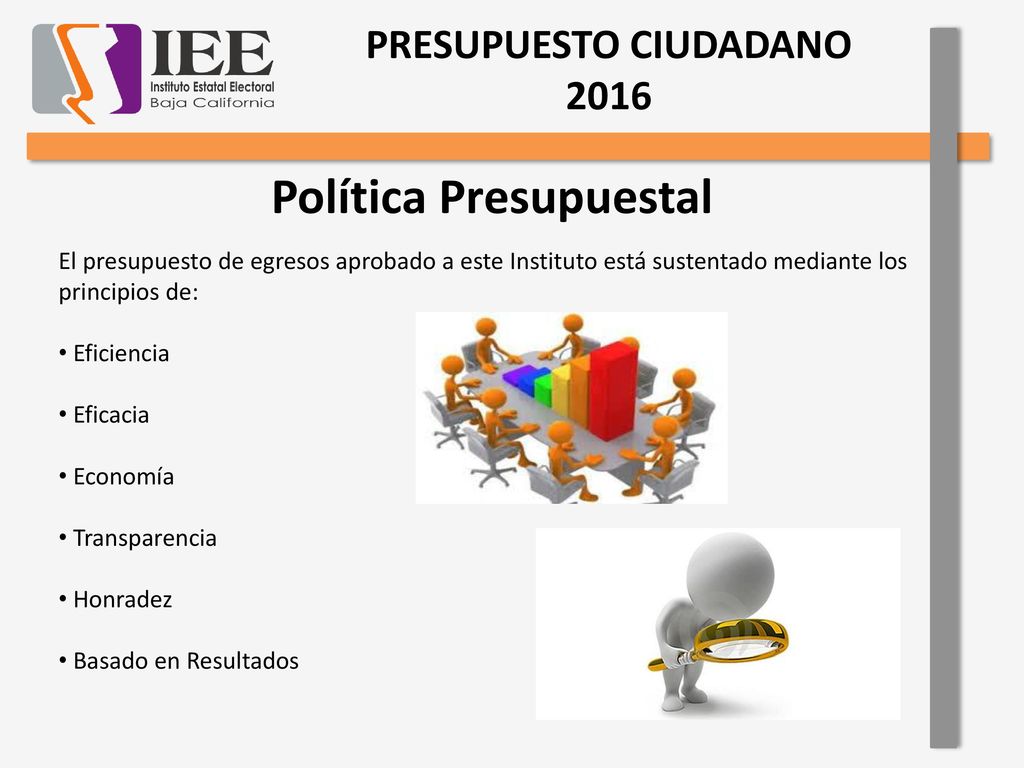 IEE
Instituto Estatal Electoral
Baja California

PRESUPUESTO CIUDADANO 2016

Política Presupuestal

El presupuesto de egresos aprobado a este Instituto está sustentado mediante los principios de:

• Eficiencia

• Eficacia

• Economía

• Transparencia

• Honradez

• Basado en Resultados